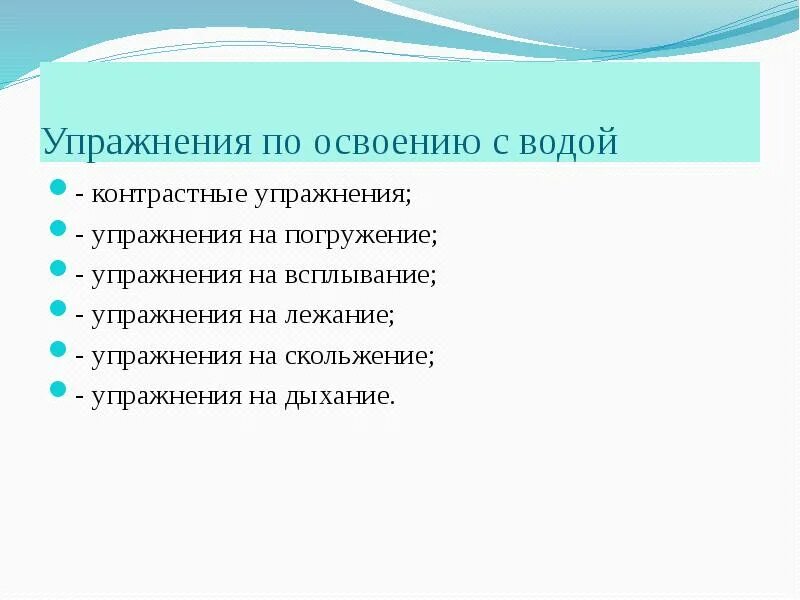 Упражнения по освоению с водой

- контрастные упражнения;
- упражнения на погружение;
- упражнения на всплывание;
- упражнения на лежание;
- упражнения на скольжение;
- упражнения на дыхание.